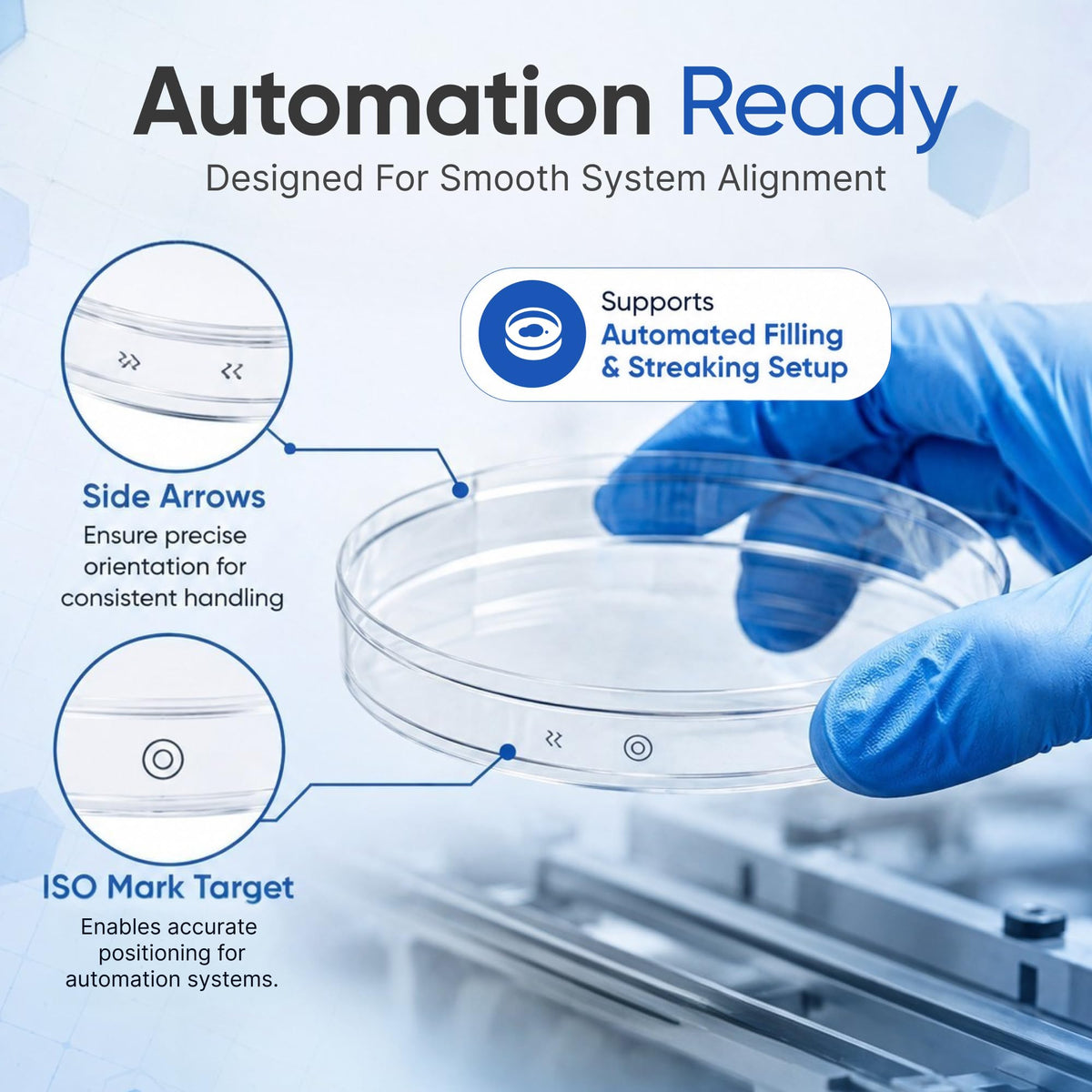 Automation Ready

Designed For Smooth System Alignment

Supports
Automated Filling
& Streaking Setup

Side Arrows

Ensure precise orientation for consistent handling

ISO Mark Target

Enables accurate positioning for automation systems.